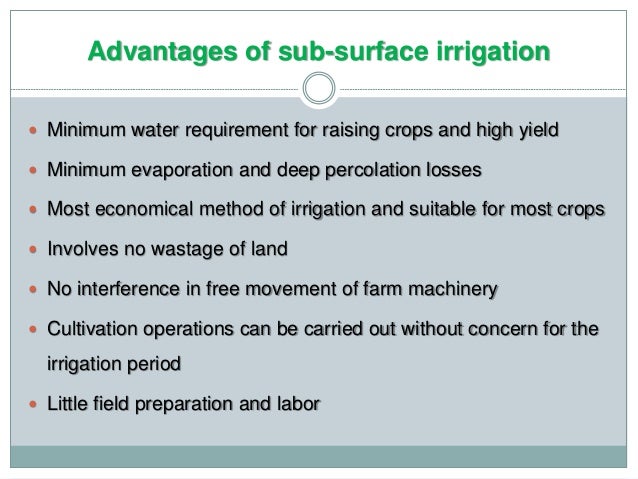 Advantages of sub-surface irrigation

- Minimum water requirement for raising crops and high yield
- Minimum evaporation and deep percolation losses
- Most economical method of irrigation and suitable for most crops
- Involves no wastage of land
- No interference in free movement of farm machinery
- Cultivation operations can be carried out without concern for the irrigation period
- Little field preparation and labor